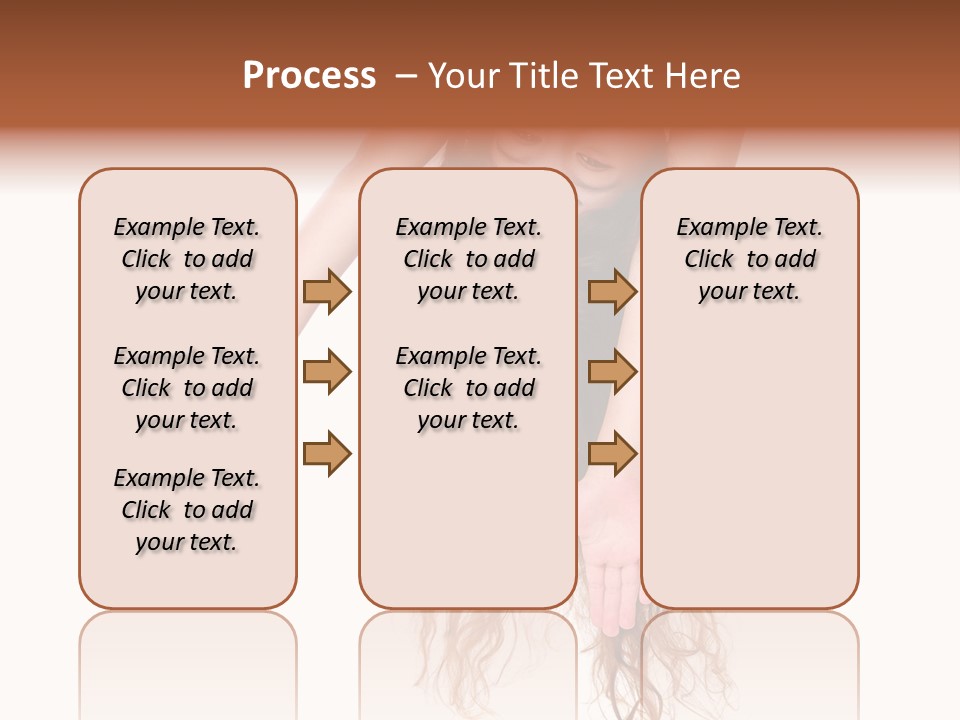 Process – Your Title Text Here

Example Text. Click to add your text.

Example Text. Click to add your text.

Example Text. Click to add your text.

Example Text. Click to add your text.

Example Text. Click to add your text.

Example Text. Click to add your text.